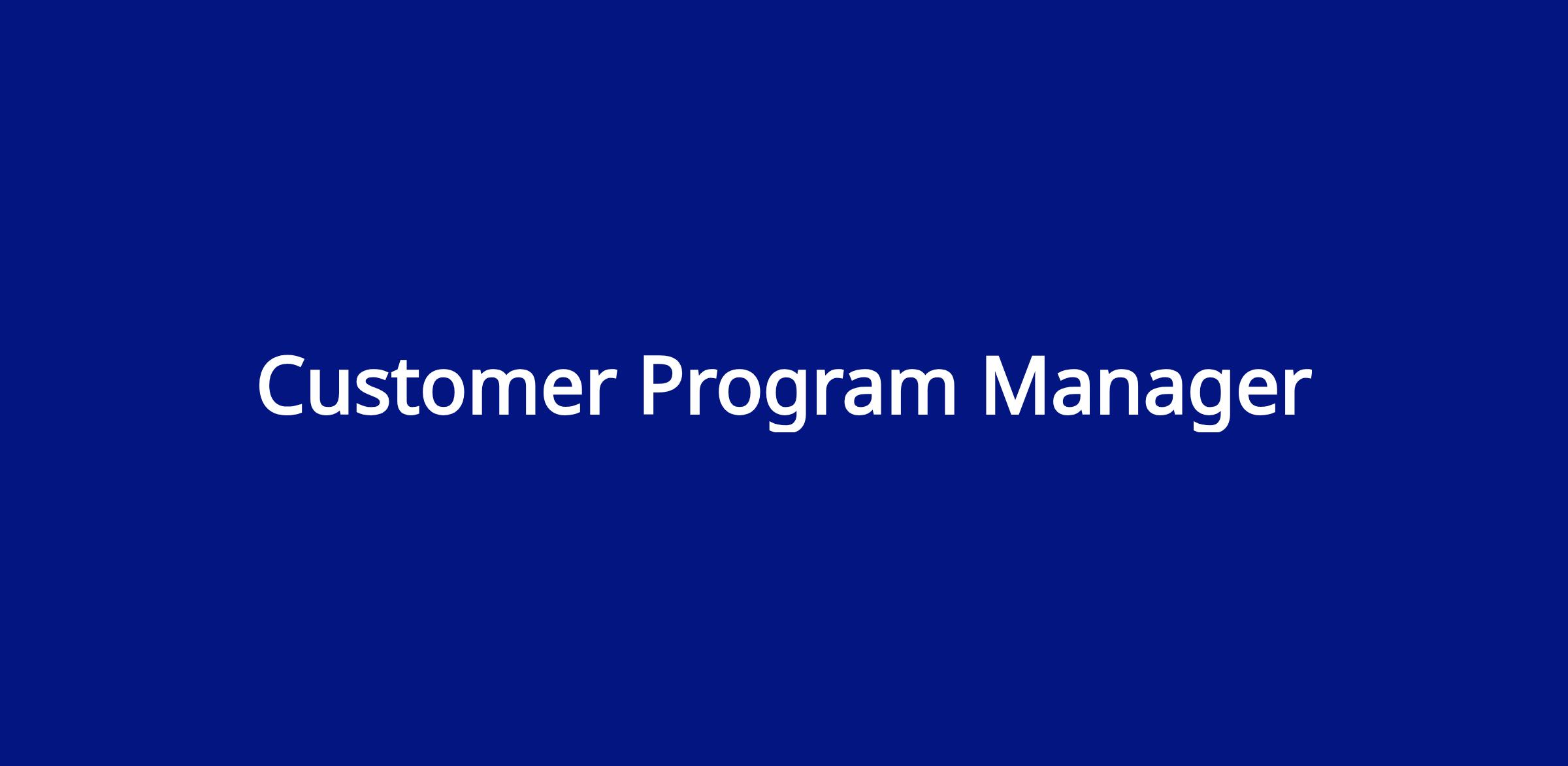 Customer Program Manager